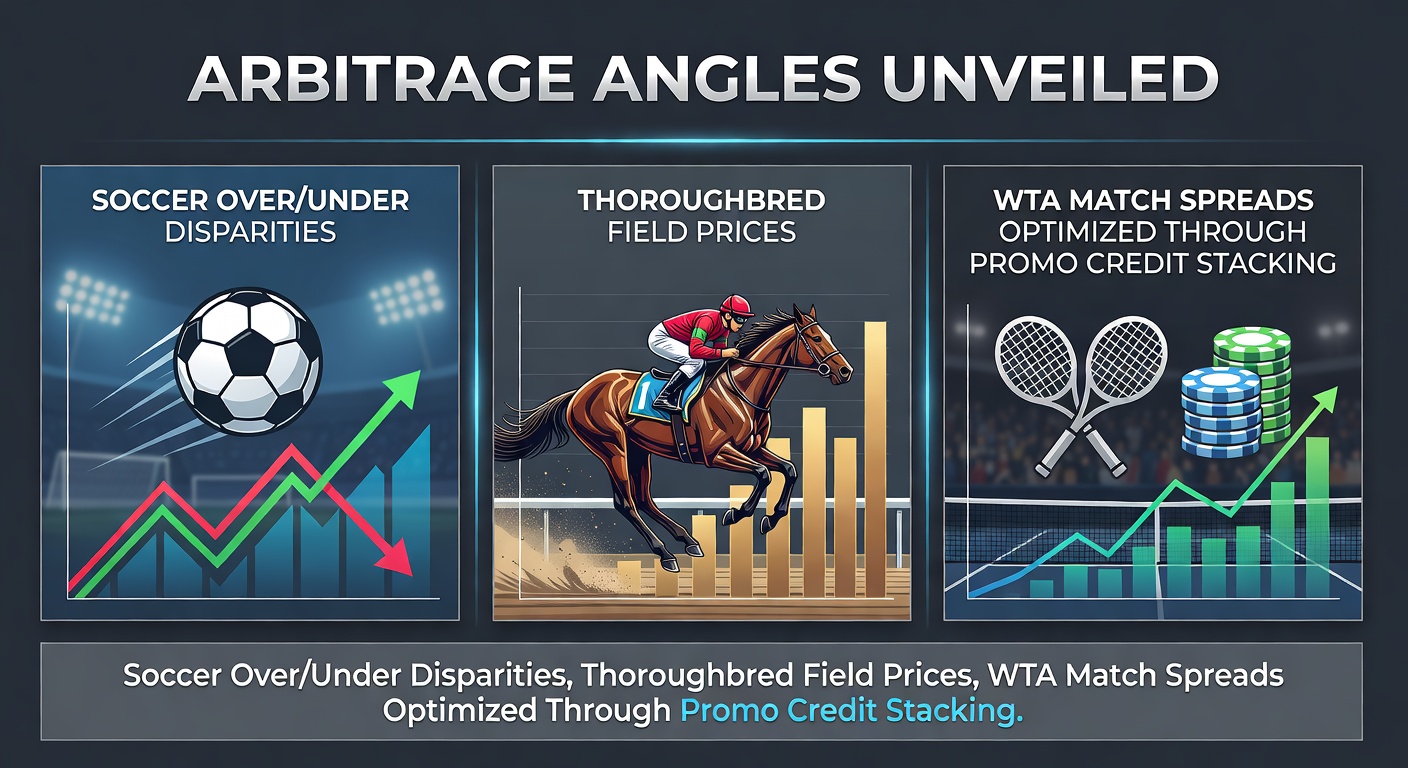 ARBITRAGE ANGLES UNVEILED

SOCCER OVER/UNDER DISPARITIES

THOROUGHBRED FIELD PRICES

1

WTA MATCH SPREADS OPTIMIZED THROUGH PROMO CREDIT STACKING

Soccer Over/Under Disparities, Thoroughbred Field Prices, WTA Match Spreads Optimized Through Promo Credit Stacking.